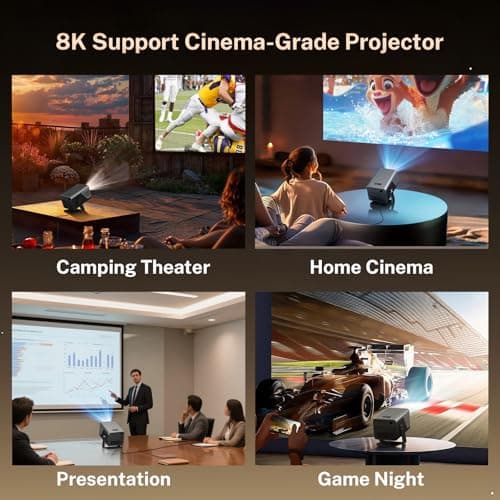 8K Support Cinema-Grade Projector

Camping Theater

Home Cinema

Presentation

Game Night